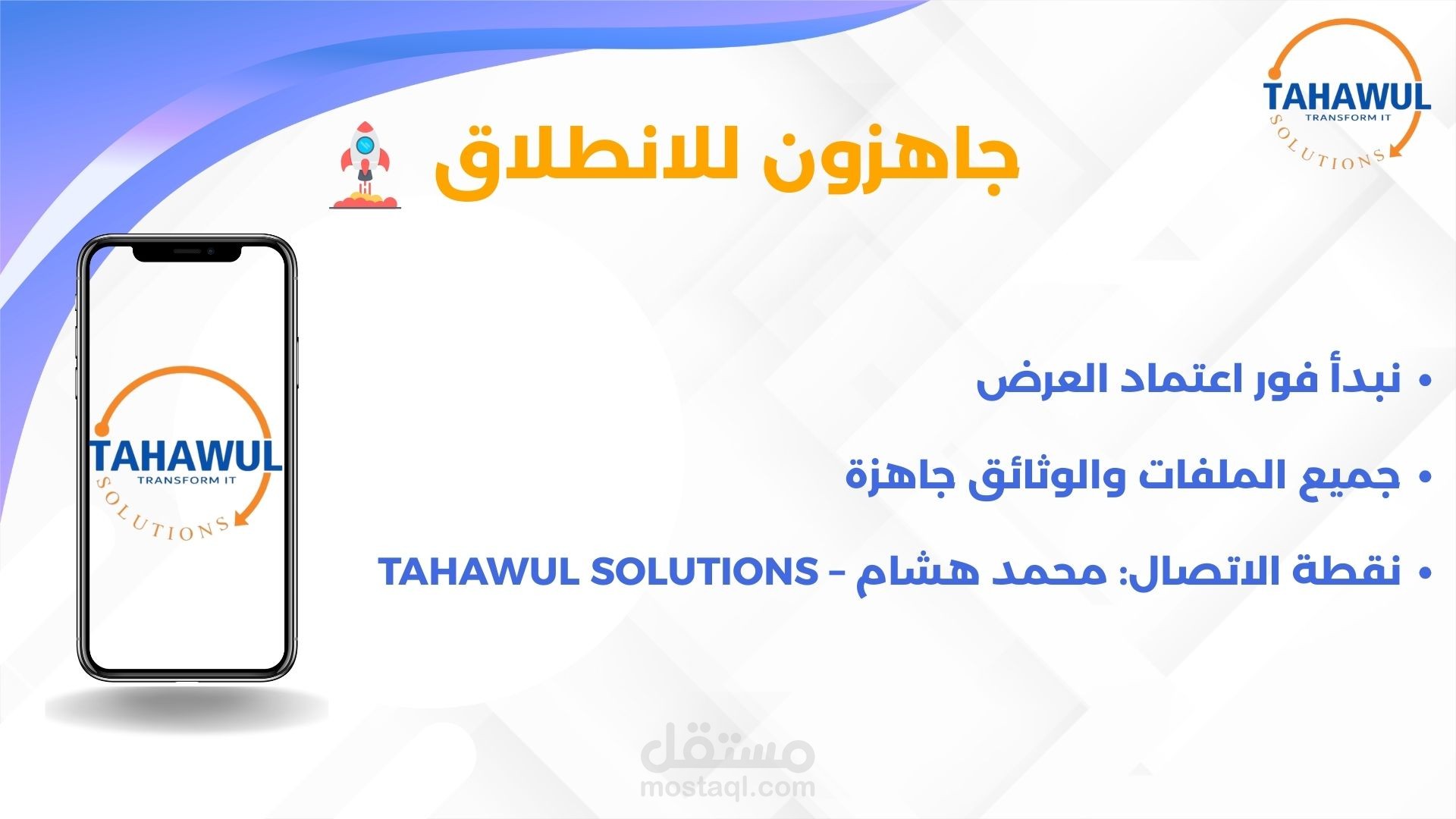 TAHAWUL
TRANSFORM IT
SOLUTIONS

جاهزون للانطلاق

TAHAWUL
TRANSFORM IT
SOLUTIONS

• نبدأ فور اعتماد العرض

• جميع الملفات والوثائق جاهزة

• نقطة الاتصال: محمد هشام – TAHAWUL SOLUTIONS

مستقل
mostaql.com